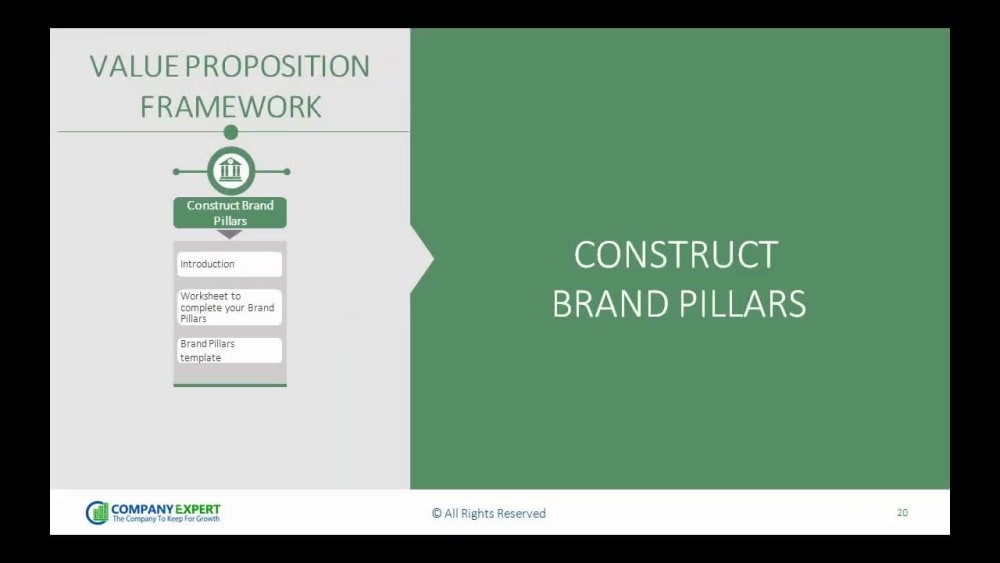 VALUE PROPOSITION FRAMEWORK

Construct Brand Pillars

Introduction

Worksheet to complete your Brand Pillars

Brand Pillars template

CONSTRUCT BRAND PILLARS

COMPANY EXPERT
The Company To Keep For Growth

© All Rights Reserved

20